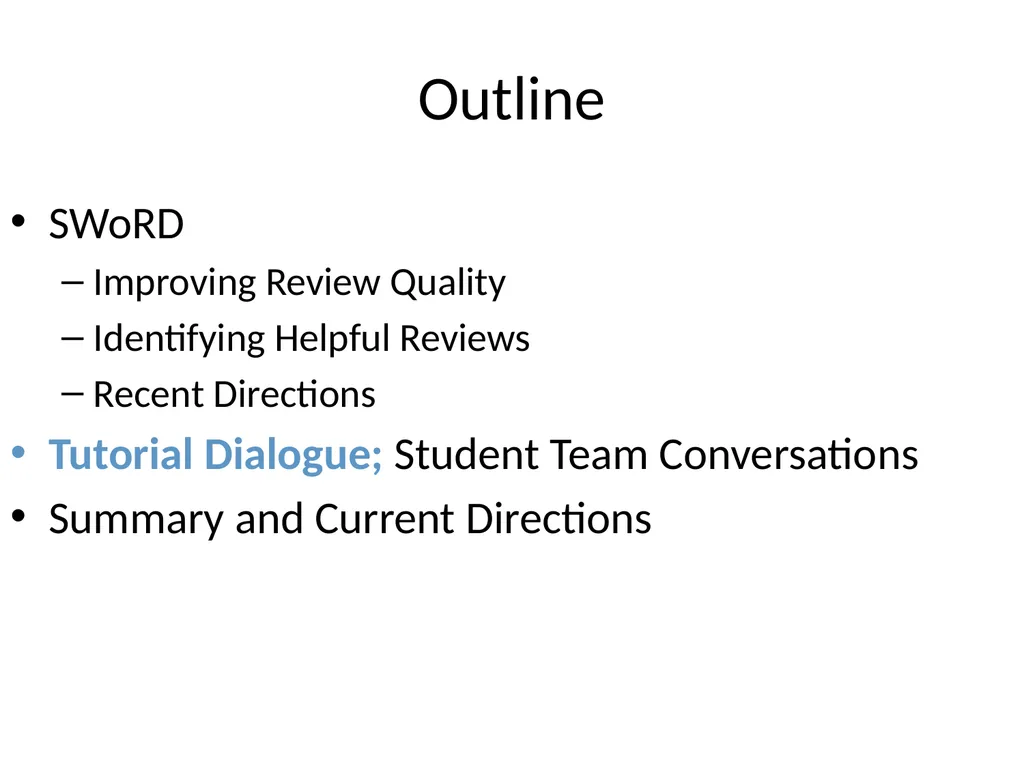 Outline

• SWoRD
– Improving Review Quality
– Identifying Helpful Reviews
– Recent Directions
• Tutorial Dialogue; Student Team Conversations
• Summary and Current Directions